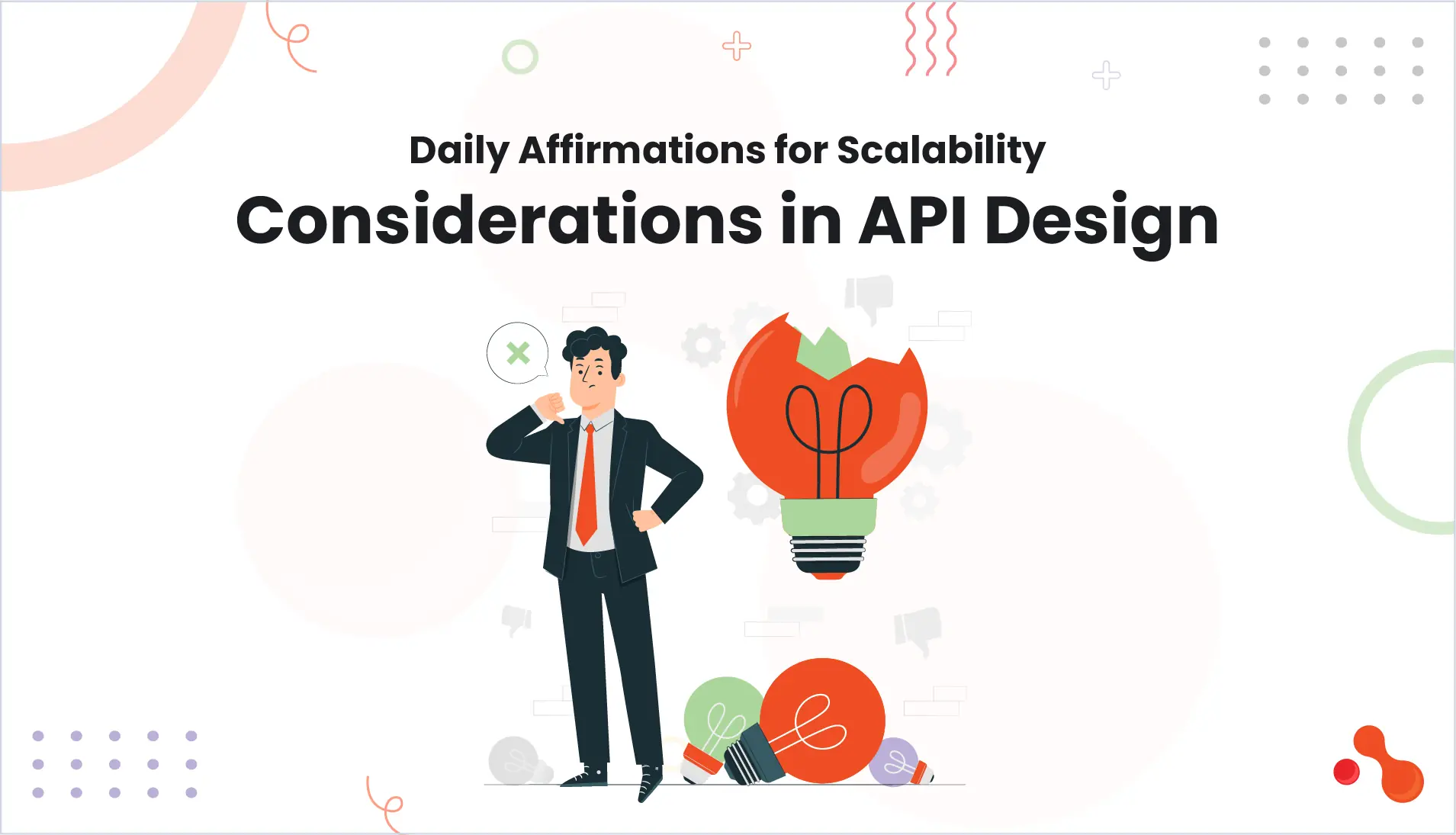 Daily Affirmations for Scalability
Considerations in API Design